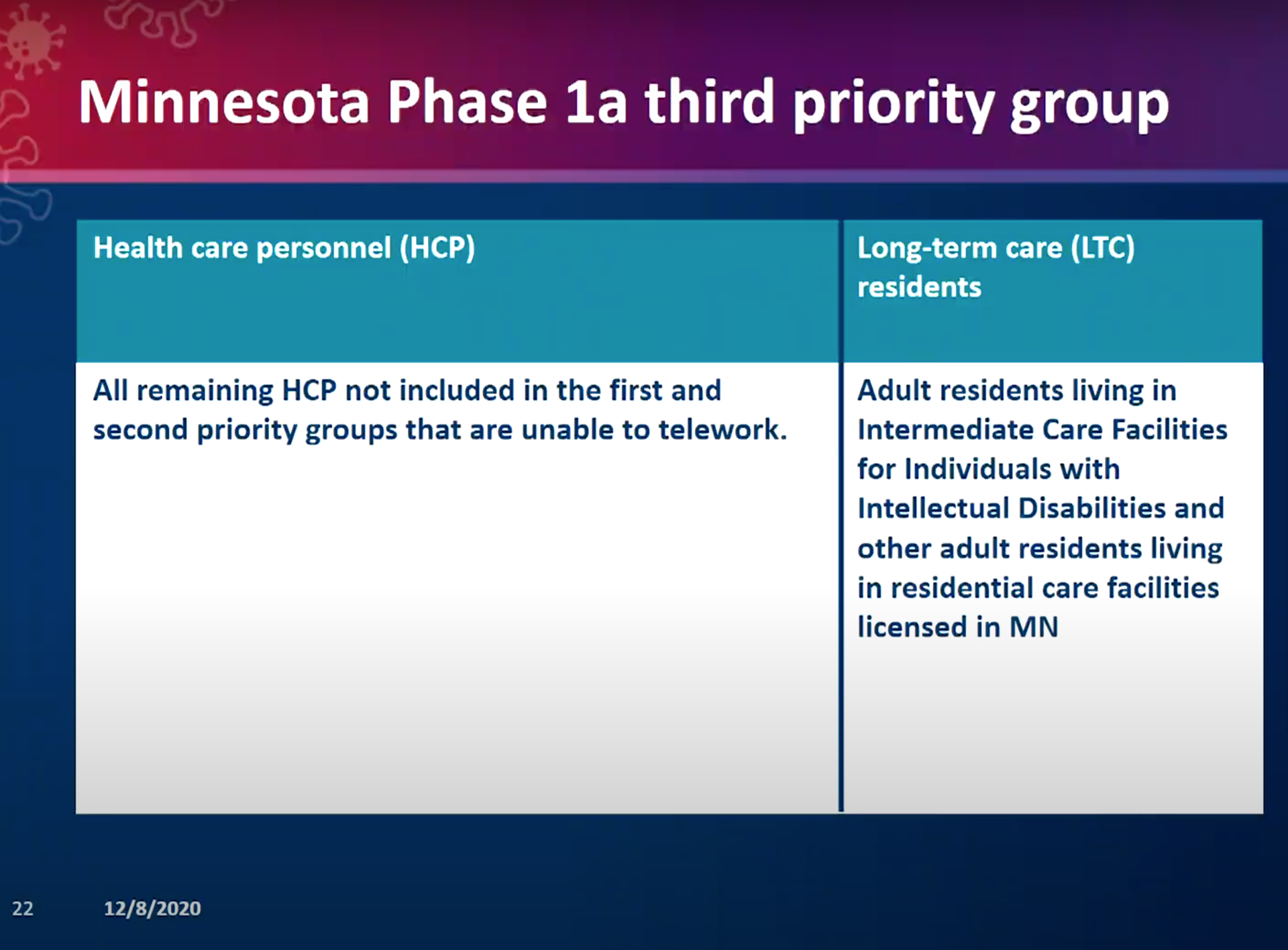 Minnesota Phase 1a third priority group

| Health care personnel (HCP) | Long-term care (LTC) residents |
|---|---|
| All remaining HCP not included in the first and second priority groups that are unable to telework. | Adult residents living in Intermediate Care Facilities for Individuals with Intellectual Disabilities and other adult residents living in residential care facilities licensed in MN |

22 12/8/2020